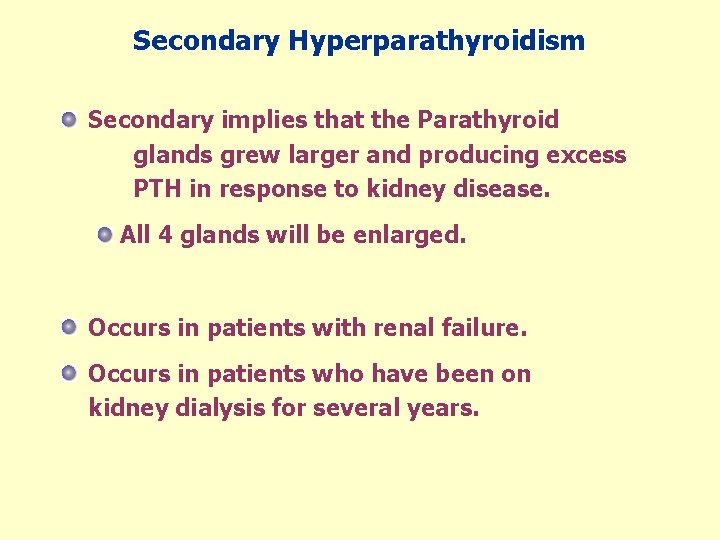 Secondary Hyperparathyroidism

Secondary implies that the Parathyroid glands grew larger and producing excess PTH in response to kidney disease.

All 4 glands will be enlarged.

Occurs in patients with renal failure.

Occurs in patients who have been on kidney dialysis for several years.